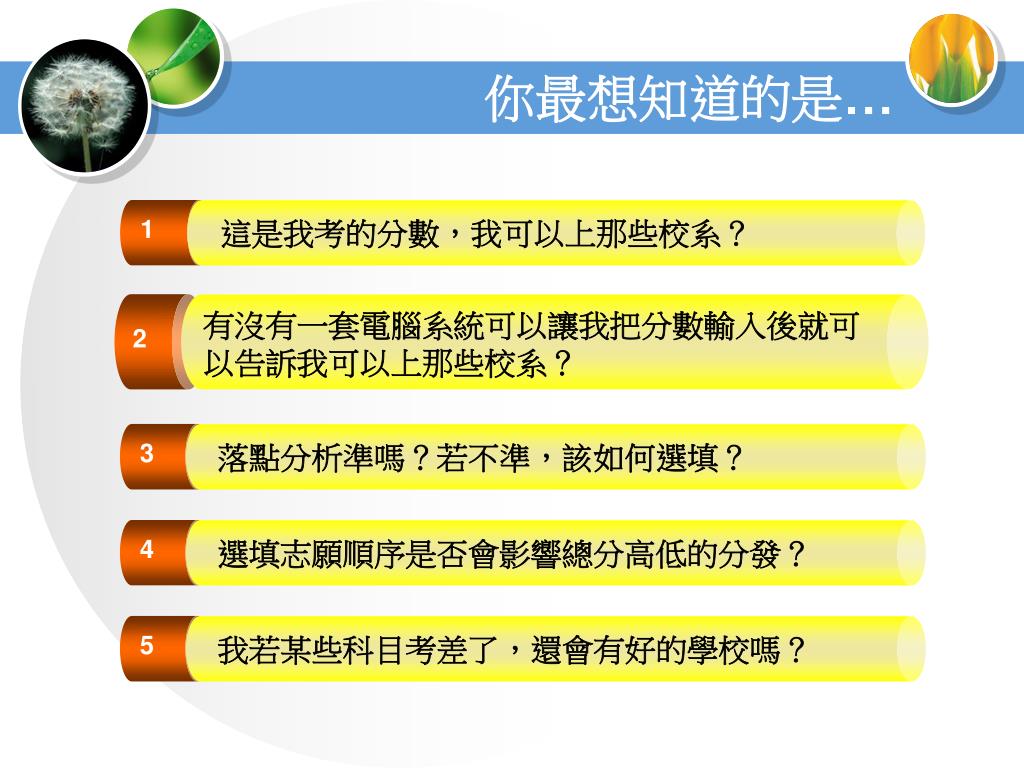 你最想知道的是…

1 這是我考的分數，我可以上那些校系？

2 有沒有一套電腦系統可以讓我把分數輸入後就可以告訴我可以上那些校系？

3 落點分析準嗎？若不準，該如何選填？

4 選填志願順序是否會影響總分高低的分發？

5 我若某些科目考差了，還會有好的學校嗎？